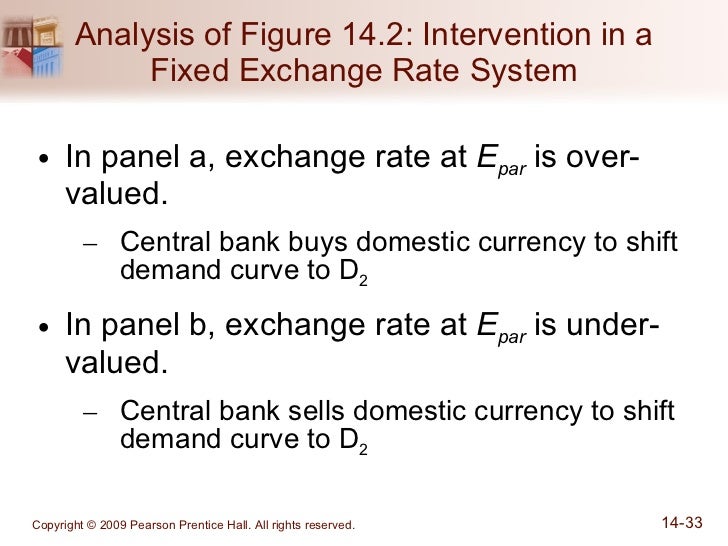 Analysis of Figure 14.2: Intervention in a Fixed Exchange Rate System

• In panel a, exchange rate at $E_{par}$ is over-valued.

– Central bank buys domestic currency to shift demand curve to $D_2$

• In panel b, exchange rate at $E_{par}$ is under-valued.

– Central bank sells domestic currency to shift demand curve to $D_2$

Copyright © 2009 Pearson Prentice Hall. All rights reserved.

14-33